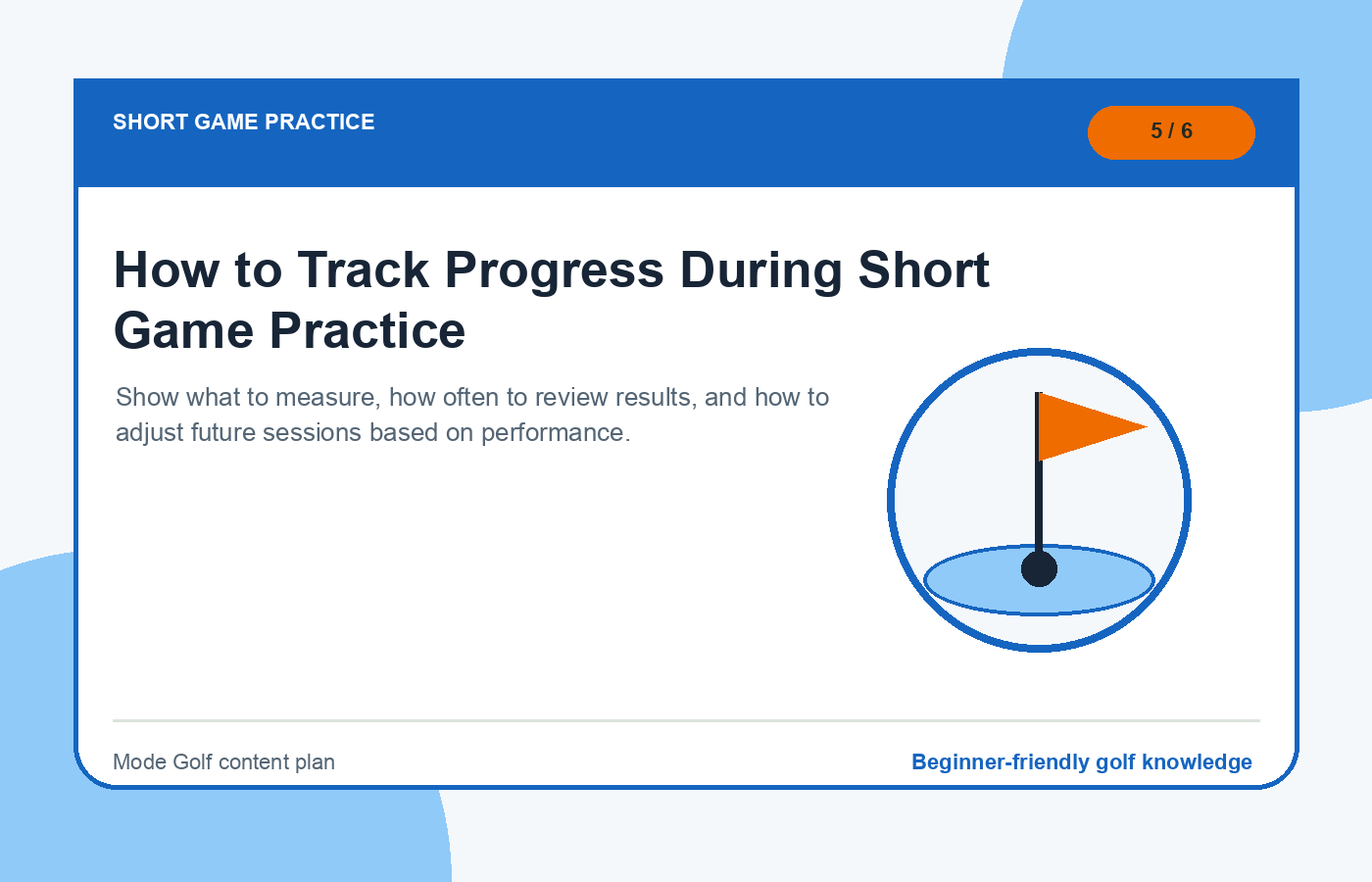 SHORT GAME PRACTICE

5 / 6

How to Track Progress During Short Game Practice

Show what to measure, how often to review results, and how to adjust future sessions based on performance.

Mode Golf content plan

Beginner-friendly golf knowledge